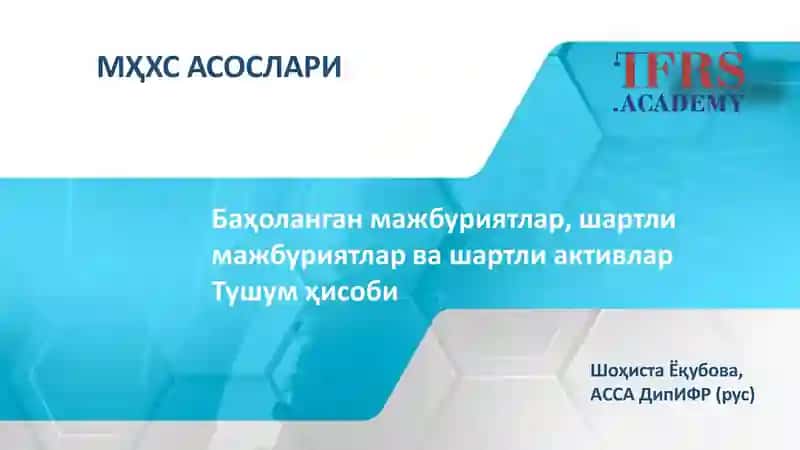 МҲХС АСОСЛАРИ

IFRS
.ACADEMY

Баҳоланган мажбуриятлар, шартли мажбуриятлар ва шартли активлар
Тушум ҳисоби

Шоҳиста Ёқубова,
АССА ДипИФР (рус)